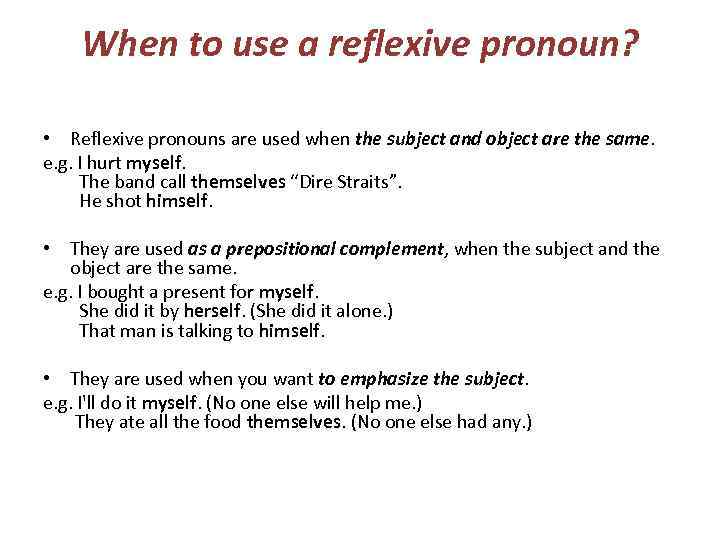 When to use a reflexive pronoun?

• Reflexive pronouns are used when the subject and object are the same.
e.g. I hurt myself.
The band call themselves “Dire Straits”.
He shot himself.

• They are used as a prepositional complement, when the subject and the object are the same.
e.g. I bought a present for myself.
She did it by herself. (She did it alone.)
That man is talking to himself.

• They are used when you want to emphasize the subject.
e.g. I'll do it myself. (No one else will help me.)
They ate all the food themselves. (No one else had any.)